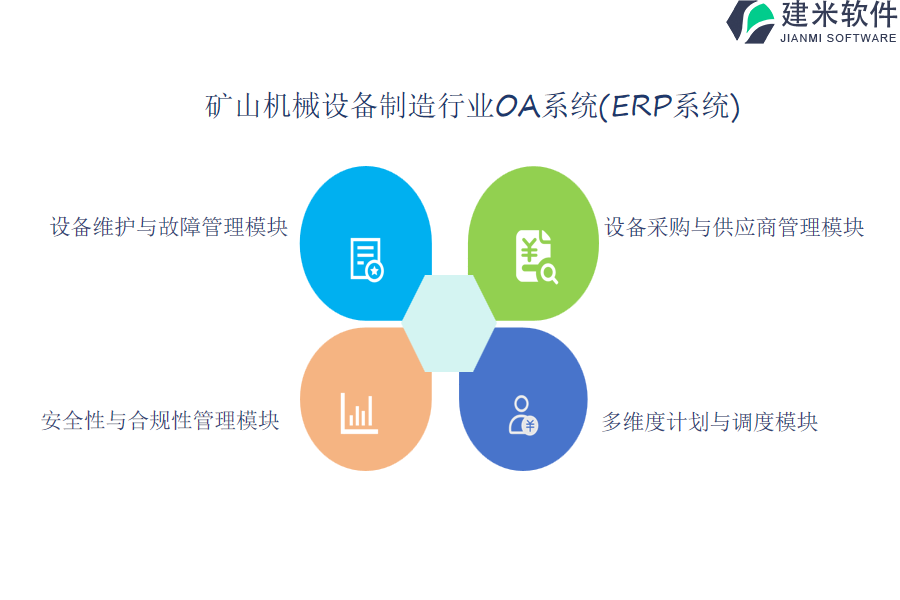 建米软件
JIANMI SOFTWARE

矿山机械设备制造行业OA系统(ERP系统)

设备维护与故障管理模块

设备采购与供应商管理模块

安全性与合规性管理模块

多维度计划与调度模块